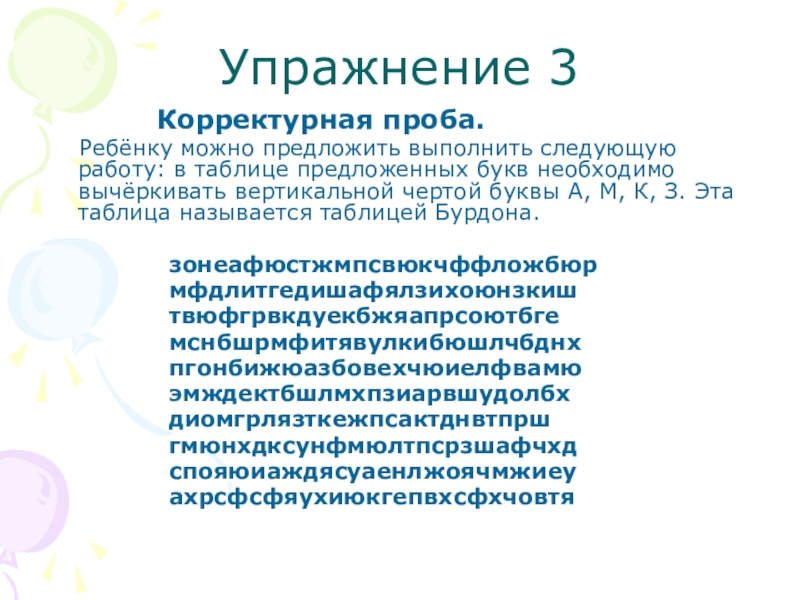 Упражнение 3

Корректурная проба.

Ребёнку можно предложить выполнить следующую работу: в таблице предложенных букв необходимо вычёркивать вертикальной чертой буквы А, М, К, З. Эта таблица называется таблицей Бурдона.

зонеафюстжмпсвюкчффложбюр
мфдлитгедишафялзихоюнзкиш
твюфгрвкдуекбжяапрсоютбге
мснбшрмфитявулкибюшлчбднх
пгонбижюазбовехчюиелфвамю
эмждектбшлмхпзиарвшудолбх
диомгрлязткежпсактднвтпрш
гмюнхдксунфмюлтпсрзшафчхд
спояюиаждясуаенлжоячмжиеу
ахрсфсфяухиюкгепвхсфхчовтя